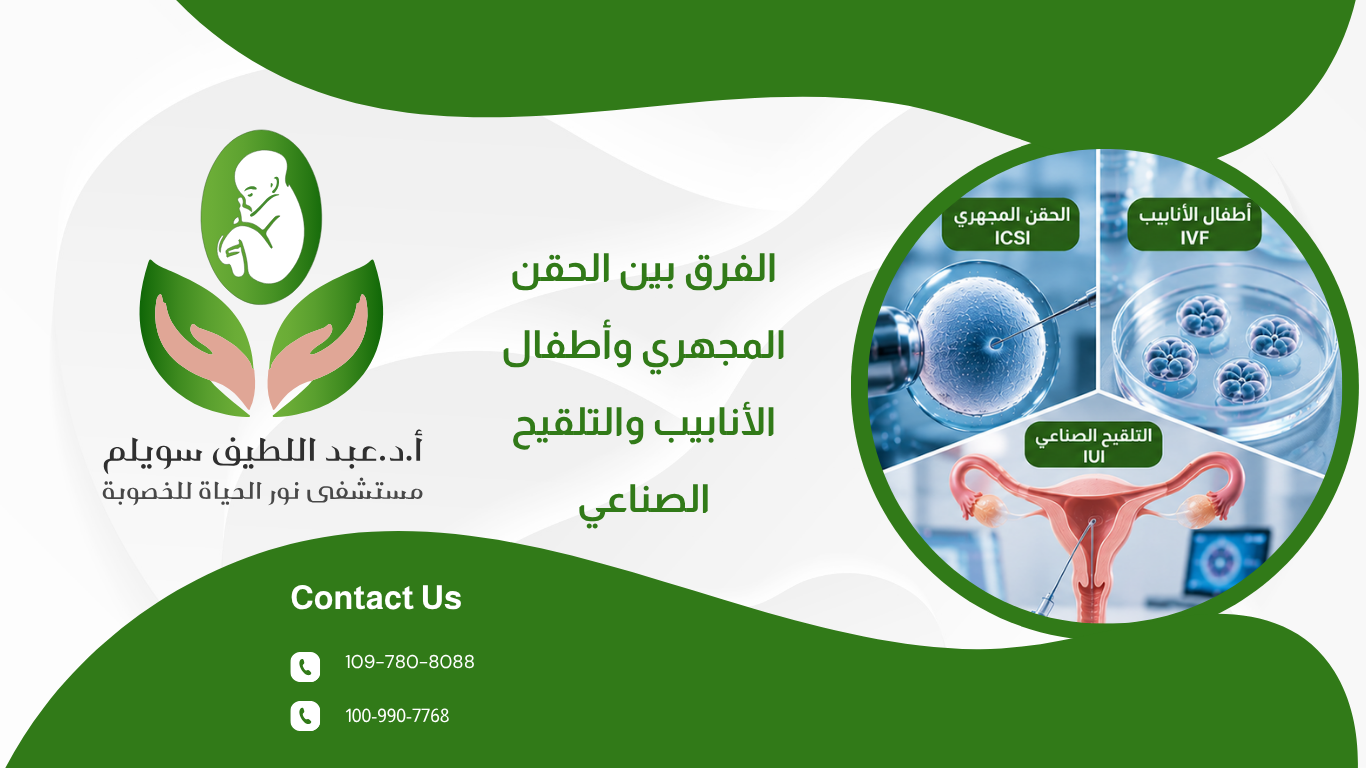 أ.د.عبد اللطيف سويلم
مستشفى نور الحياة للخصوبة

الفرق بين الحقن المجهري وأطفال الأنابيب والتلقيح الصناعي

الحقن المجهري
ICSI

أطفال الأنابيب
IVF

التلقيح الصناعي
IUI

Contact Us

109-780-8088

100-990-7768